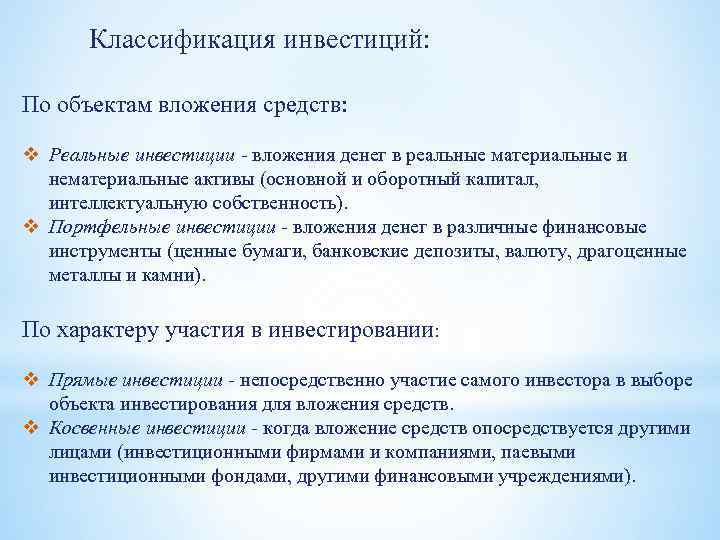 Классификация инвестиций:

По объектам вложения средств:

❖ Реальные инвестиции - вложения денег в реальные материальные и нематериальные активы (основной и оборотный капитал, интеллектуальную собственность).
❖ Портфельные инвестиции - вложения денег в различные финансовые инструменты (ценные бумаги, банковские депозиты, валюту, драгоценные металлы и камни).

По характеру участия в инвестировании:

❖ Прямые инвестиции - непосредственно участие самого инвестора в выборе объекта инвестирования для вложения средств.
❖ Косвенные инвестиции - когда вложение средств опосредствуется другими лицами (инвестиционными фирмами и компаниями, паевыми инвестиционными фондами, другими финансовыми учреждениями).